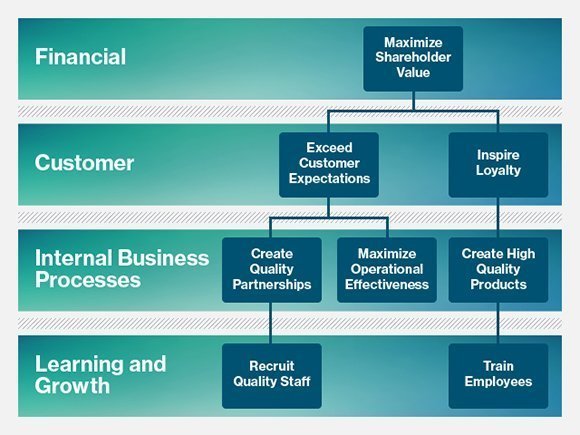 Financial

Maximize Shareholder Value

Customer

Exceed Customer Expectations

Inspire Loyalty

Internal Business Processes

Create Quality Partnerships

Maximize Operational Effectiveness

Create High Quality Products

Learning and Growth

Recruit Quality Staff

Train Employees